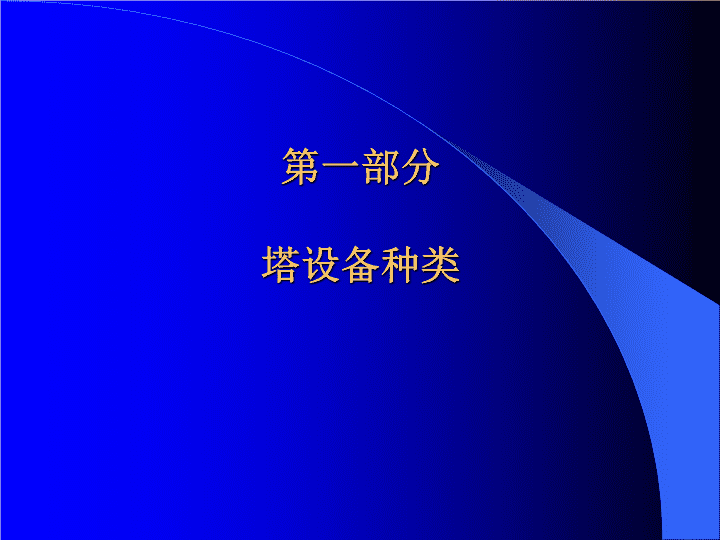 第一部分

塔设备种类